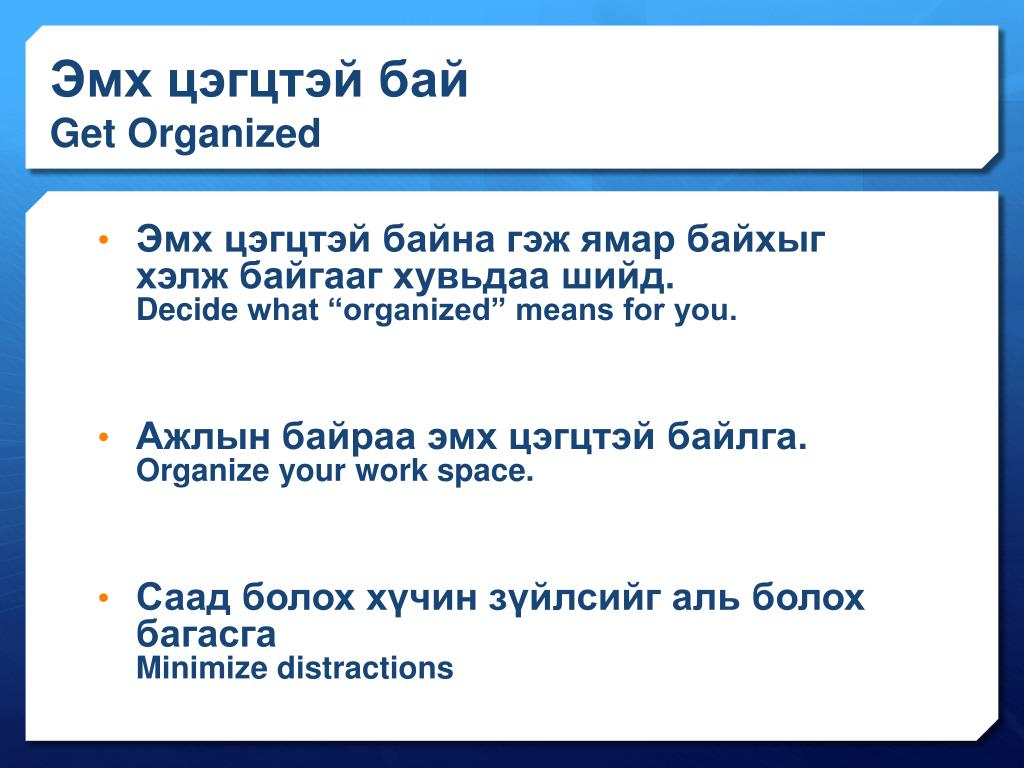 Эмх цэгцтэй бай
Get Organized

• Эмх цэгцтэй байна гэж ямар байхыг хэлж байгааг хувьдаа шийд.
Decide what “organized” means for you.

• Ажлын байраа эмх цэгцтэй байлга.
Organize your work space.

• Саад болох хүчин зүйлсийг аль болох багасга
Minimize distractions